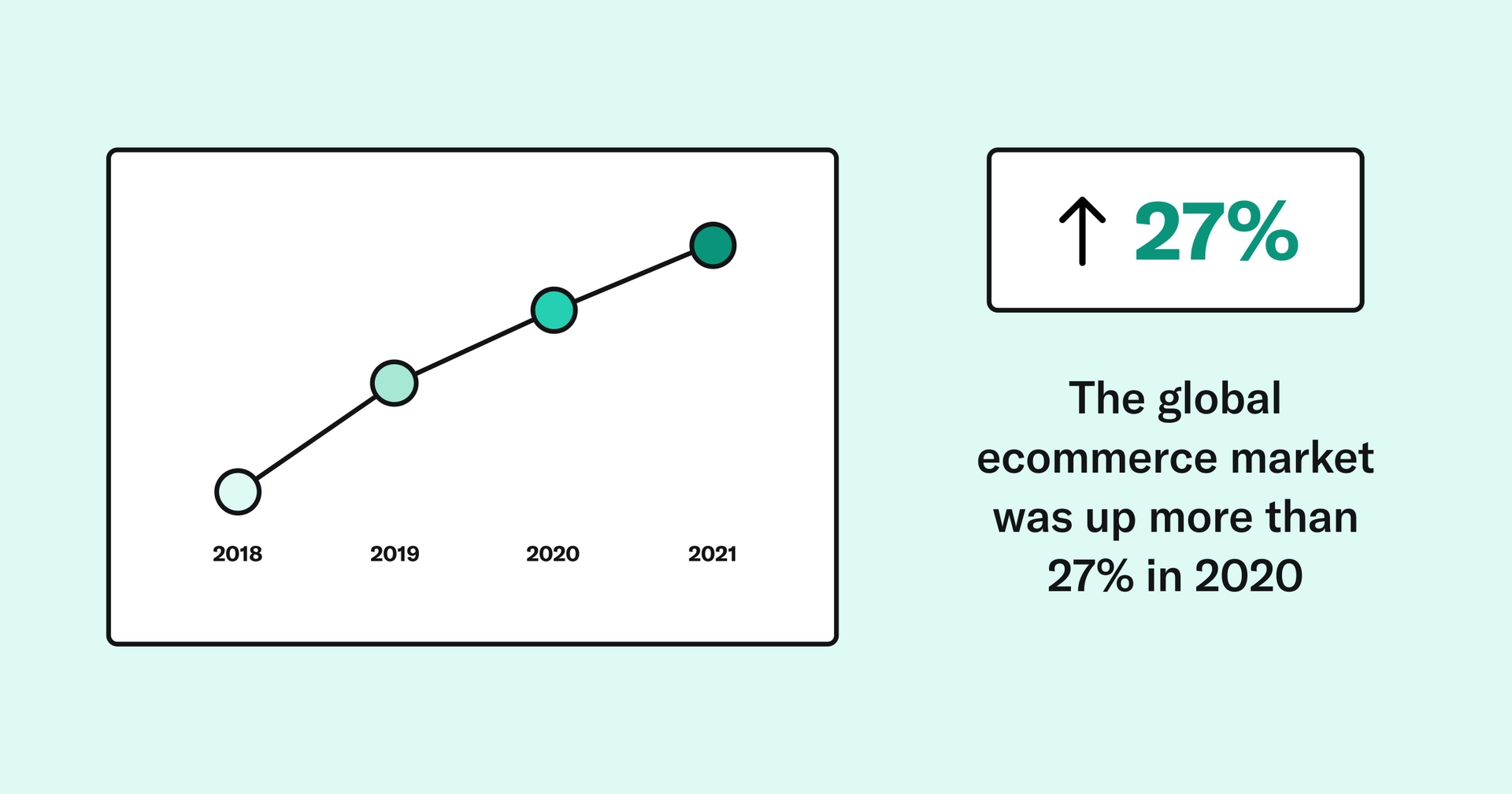 2018 2019 2020 2021

↑ 27%

The global ecommerce market was up more than 27% in 2020